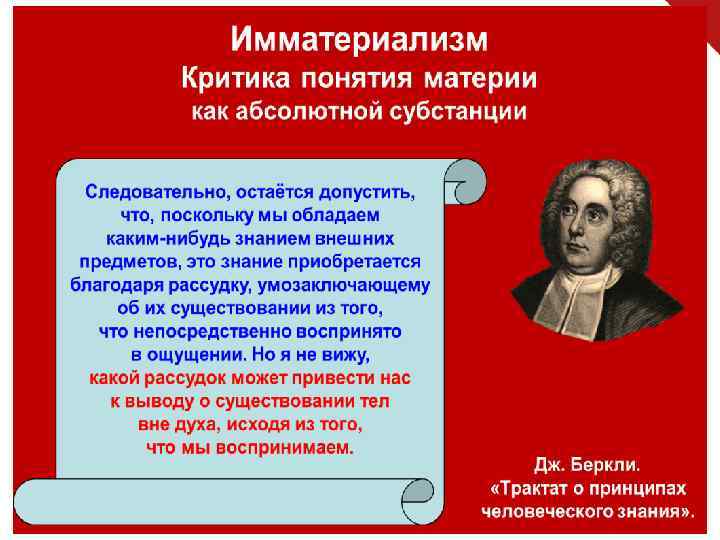 Имматериализм
Критика понятия материи
как абсолютной субстанции

Следовательно, остаётся допустить, что, поскольку мы обладаем каким-нибудь знанием внешних предметов, это знание приобретается благодаря рассудку, умозаключающему об их существовании из того, что непосредственно воспринято в ощущении. Но я не вижу, какой рассудок может привести нас к выводу о существовании тел вне духа, исходя из того, что мы воспринимаем.

Дж. Беркли.
«Трактат о принципах человеческого знания».